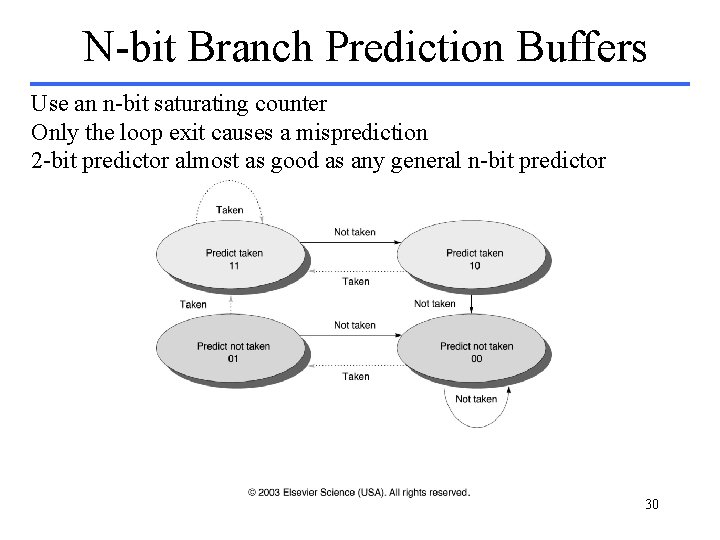 N-bit Branch Prediction Buffers

Use an n-bit saturating counter
Only the loop exit causes a misprediction
2-bit predictor almost as good as any general n-bit predictor

Taken
Not taken
Predict taken
11
Predict taken
10
Taken
Taken
Not taken
Not taken
Predict not taken
01
Predict not taken
00
Taken
Not taken

© 2003 Elsevier Science (USA). All rights reserved.

30